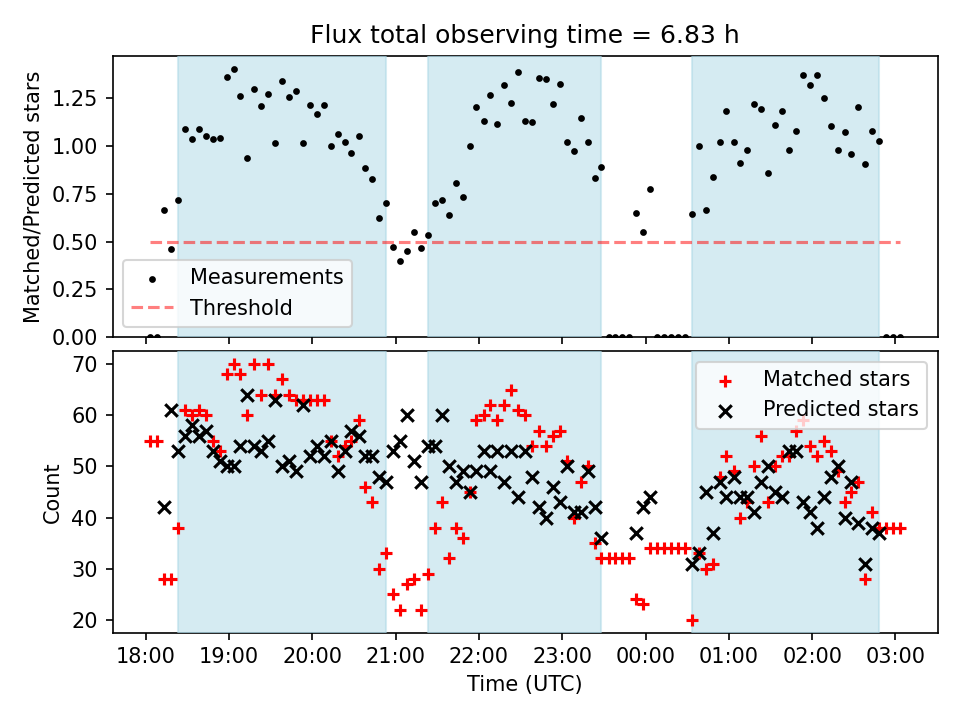 Flux total observing time = 6.83 h

Matched/Predicted stars

1.25
1.00
0.75
0.50
0.25
0.00

Measurements
Threshold

Count

70
60
50
40
30
20

Matched stars
Predicted stars

18:00 19:00 20:00 21:00 22:00 23:00 00:00 01:00 02:00 03:00

Time (UTC)